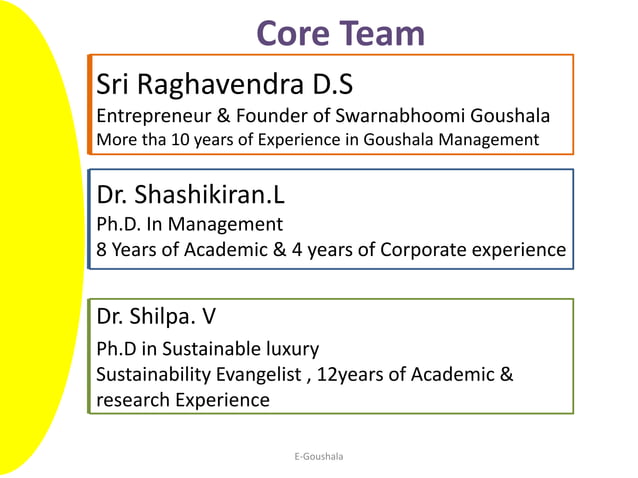 Core Team

Sri Raghavendra D.S
Entrepreneur & Founder of Swarnabhoomi Goushala
More tha 10 years of Experience in Goushala Management

Dr. Shashikiran.L
Ph.D. In Management
8 Years of Academic & 4 years of Corporate experience

Dr. Shilpa. V
Ph.D in Sustainable luxury
Sustainability Evangelist , 12years of Academic & research Experience

E-Goushala